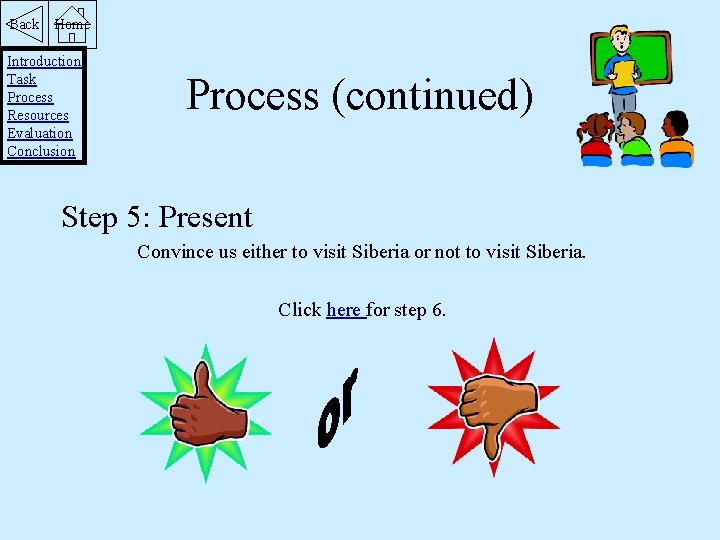 Back Home

Introduction
Task
Process
Resources
Evaluation
Conclusion

Process (continued)

Step 5: Present

Convince us either to visit Siberia or not to visit Siberia.

Click here for step 6.

or